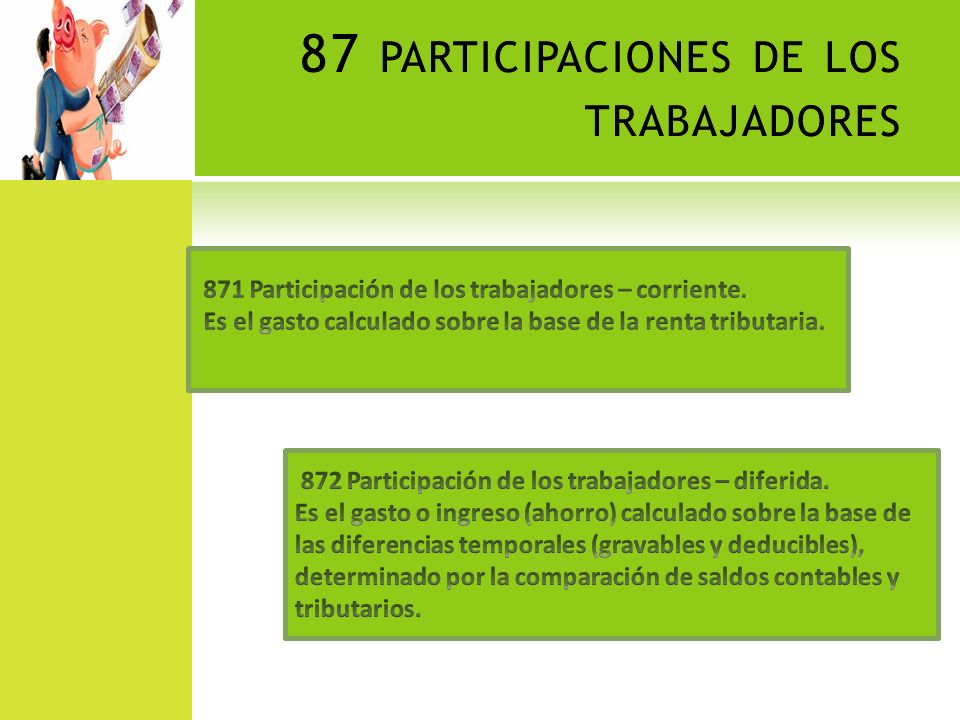 87 PARTICIPACIONES DE LOS TRABAJADORES

871 Participación de los trabajadores – corriente.
Es el gasto calculado sobre la base de la renta tributaria.

872 Participación de los trabajadores – diferida.
Es el gasto o ingreso (ahorro) calculado sobre la base de las diferencias temporales (gravables y deducibles), determinado por la comparación de saldos contables y tributarios.